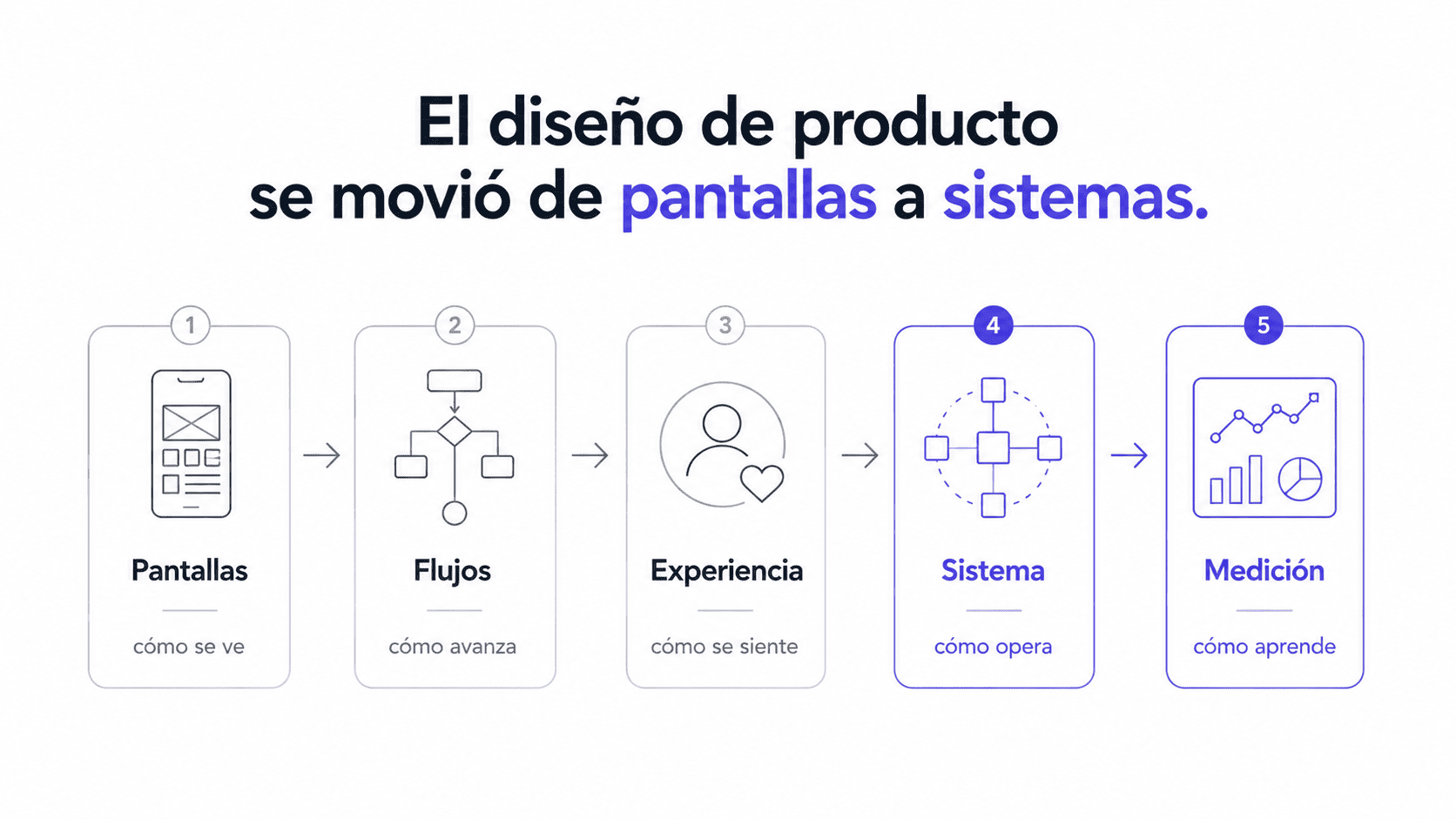 El diseño de producto
se movió de pantallas a sistemas.

1
Pantallas
cómo se ve

2
Flujos
cómo avanza

3
Experiencia
cómo se siente

4
Sistema
cómo opera

5
Medición
cómo aprende